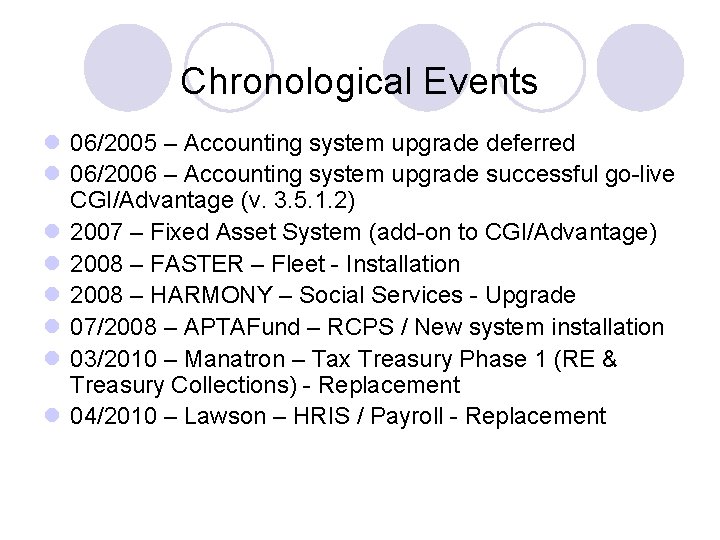 Chronological Events

- 06/2005 – Accounting system upgrade deferred
- 06/2006 – Accounting system upgrade successful go-live CGI/Advantage (v. 3.5.1.2)
- 2007 – Fixed Asset System (add-on to CGI/Advantage)
- 2008 – FASTER – Fleet - Installation
- 2008 – HARMONY – Social Services - Upgrade
- 07/2008 – APTAFund – RCPS / New system installation
- 03/2010 – Manatron – Tax Treasury Phase 1 (RE & Treasury Collections) - Replacement
- 04/2010 – Lawson – HRIS / Payroll - Replacement